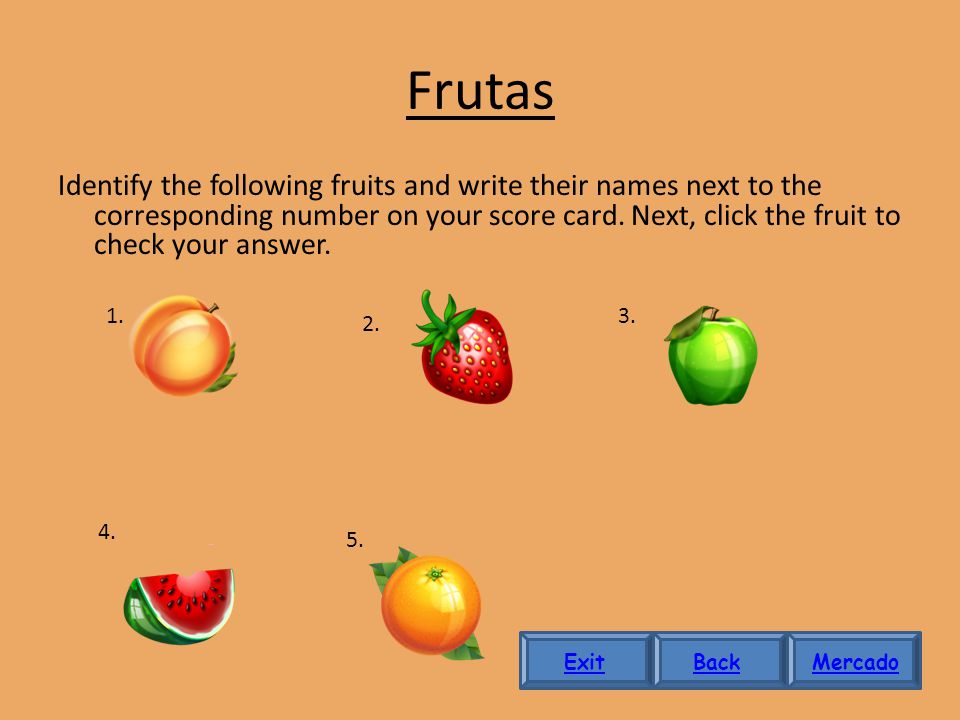 Frutas

Identify the following fruits and write their names next to the corresponding number on your score card. Next, click the fruit to check your answer.

1.

2.

3.

4.

5.

Exit Back Mercado